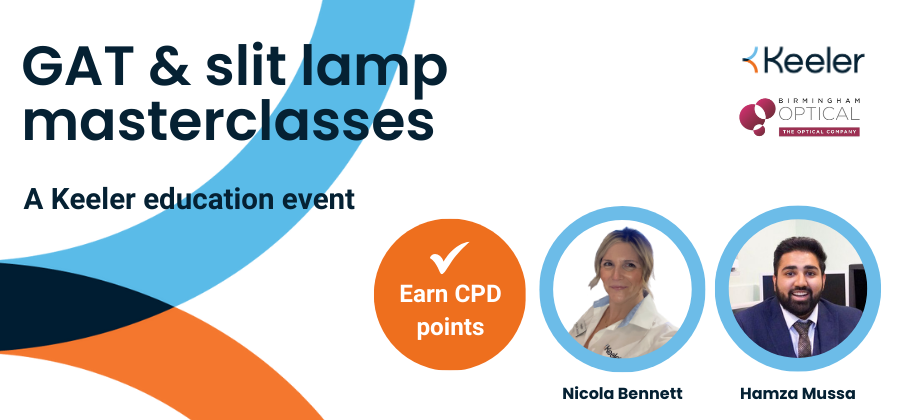 GAT & slit lamp masterclasses

A Keeler education event

Keeler

BIRMINGHAM OPTICAL
THE OPTICAL COMPANY

Earn CPD points

Nicola Bennett

Hamza Mussa